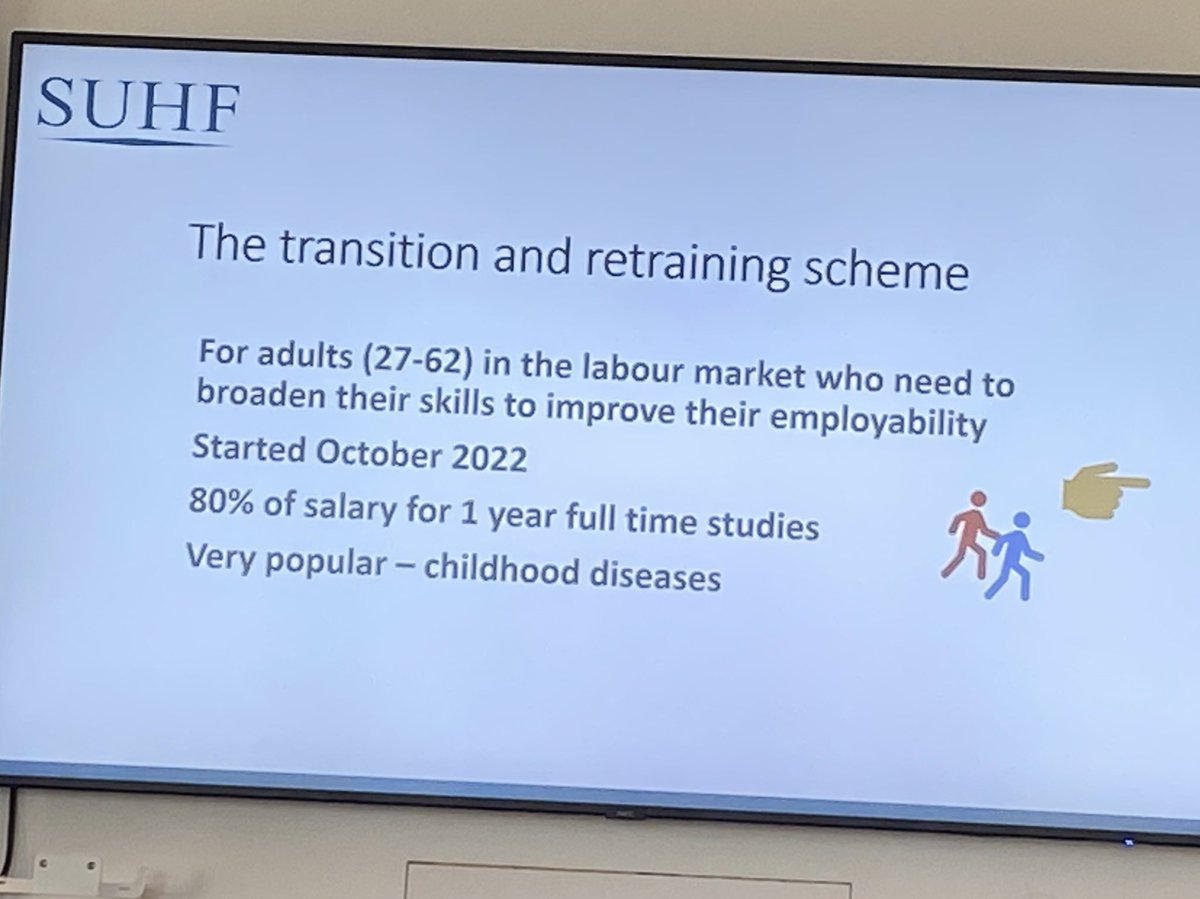 SUHF

The transition and retraining scheme

For adults (27-62) in the labour market who need to broaden their skills to improve their employability

Started October 2022

80% of salary for 1 year full time studies

Very popular – childhood diseases